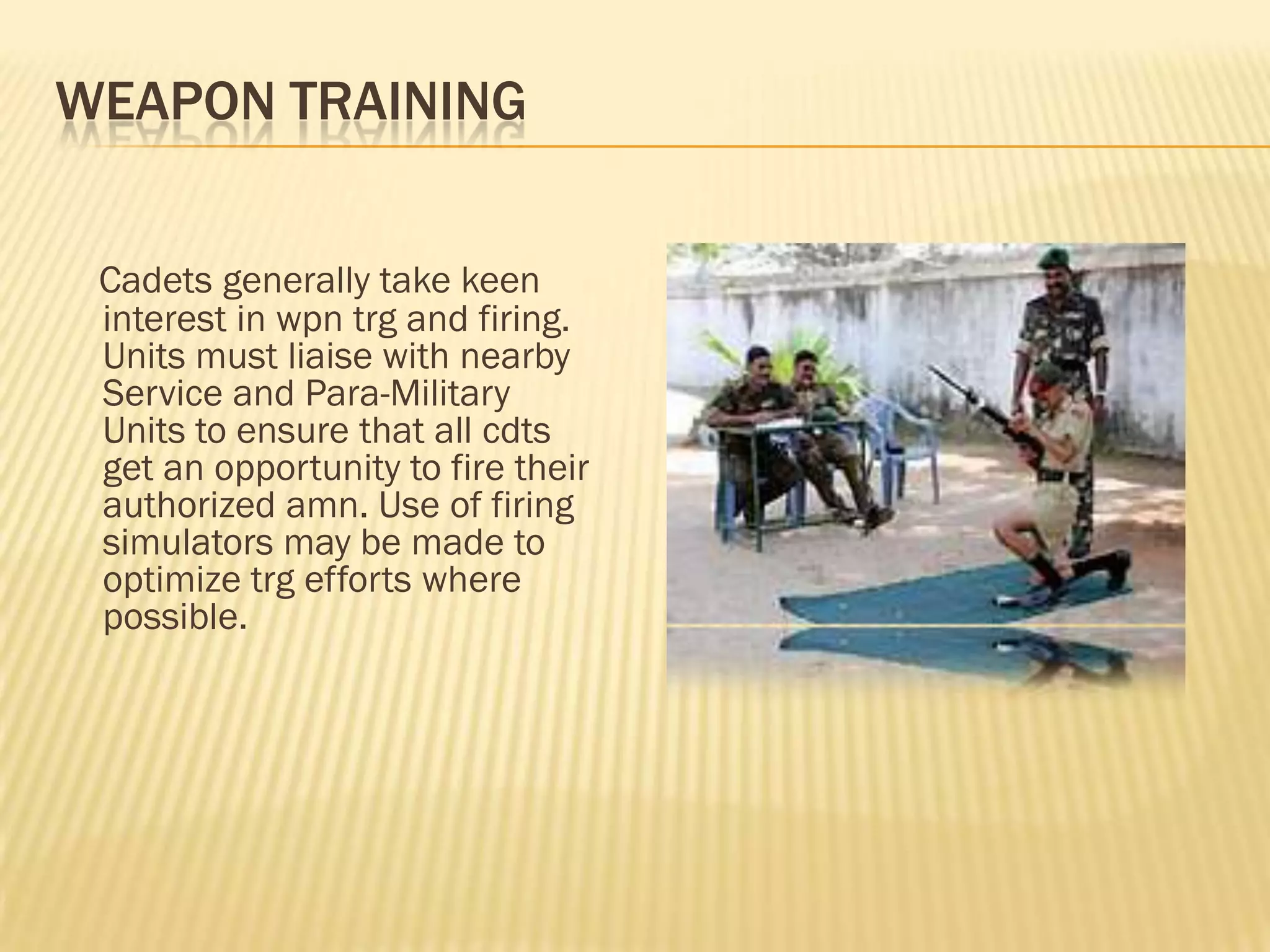 WEAPON TRAINING

Cadets generally take keen interest in wpn trg and firing. Units must liaise with nearby Service and Para-Military Units to ensure that all cdts get an opportunity to fire their authorized amn. Use of firing simulators may be made to optimize trg efforts where possible.